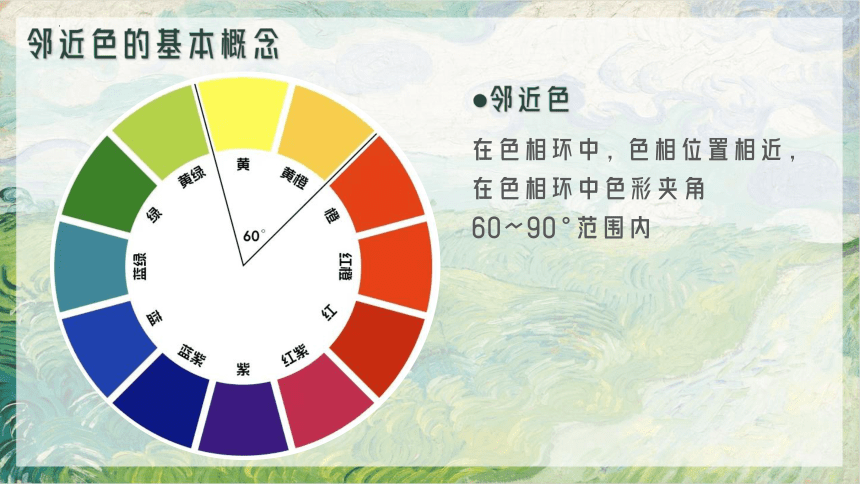 邻近色的基本概念

黄
黄橙
橙
红橙
红
红紫
紫
蓝紫
蓝
蓝绿
绿
黄绿
60°

●邻近色

在色相环中，色相位置相近，在色相环中色彩夹角60～90°范围内